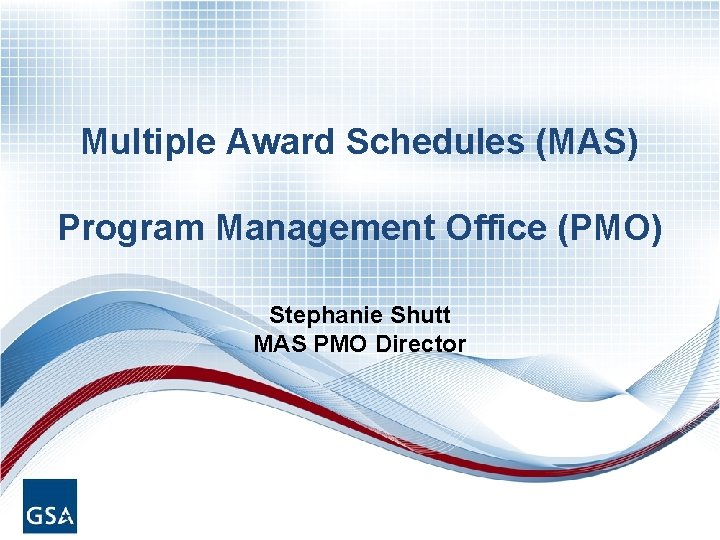 Multiple Award Schedules (MAS)

Program Management Office (PMO)

Stephanie Shutt
MAS PMO Director

GSA